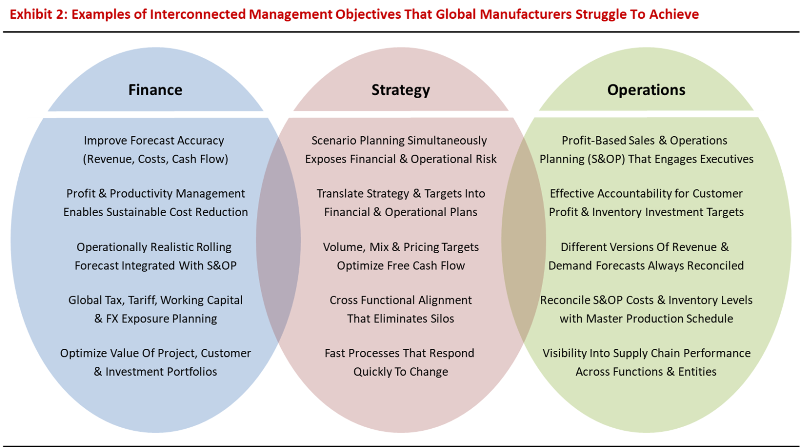 Exhibit 2: Examples of Interconnected Management Objectives That Global Manufacturers Struggle To Achieve

Finance

Improve Forecast Accuracy (Revenue, Costs, Cash Flow)

Profit & Productivity Management Enables Sustainable Cost Reduction

Operationally Realistic Rolling Forecast Integrated With S&OP

Global Tax, Tariff, Working Capital & FX Exposure Planning

Optimize Value Of Project, Customer & Investment Portfolios

Strategy

Scenario Planning Simultaneously Exposes Financial & Operational Risk

Translate Strategy & Targets Into Financial & Operational Plans

Volume, Mix & Pricing Targets Optimize Free Cash Flow

Cross Functional Alignment That Eliminates Silos

Fast Processes That Respond Quickly To Change

Operations

Profit-Based Sales & Operations Planning (S&OP) That Engages Executives

Effective Accountability for Customer Profit & Inventory Investment Targets

Different Versions Of Revenue & Demand Forecasts Always Reconciled

Reconcile S&OP Costs & Inventory Levels with Master Production Schedule

Visibility Into Supply Chain Performance Across Functions & Entities